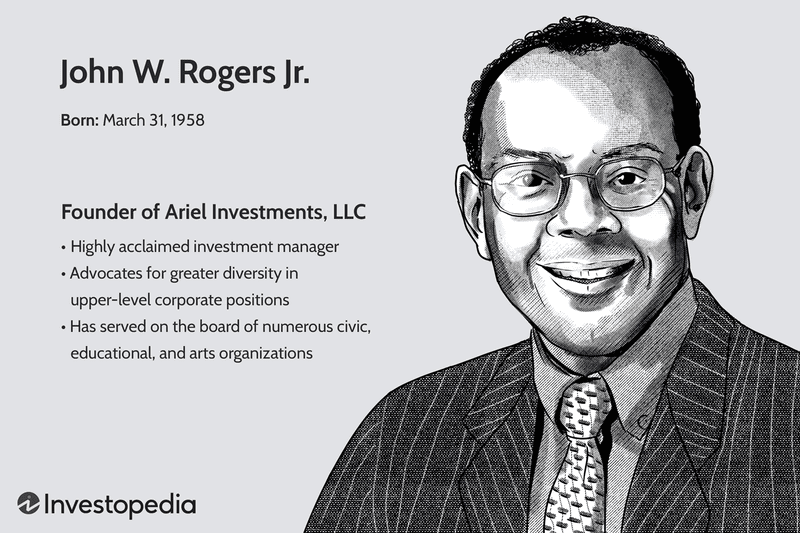 John W. Rogers Jr.

Born: March 31, 1958

Founder of Ariel Investments, LLC

• Highly acclaimed investment manager
• Advocates for greater diversity in upper-level corporate positions
• Has served on the board of numerous civic, educational, and arts organizations

Investopedia